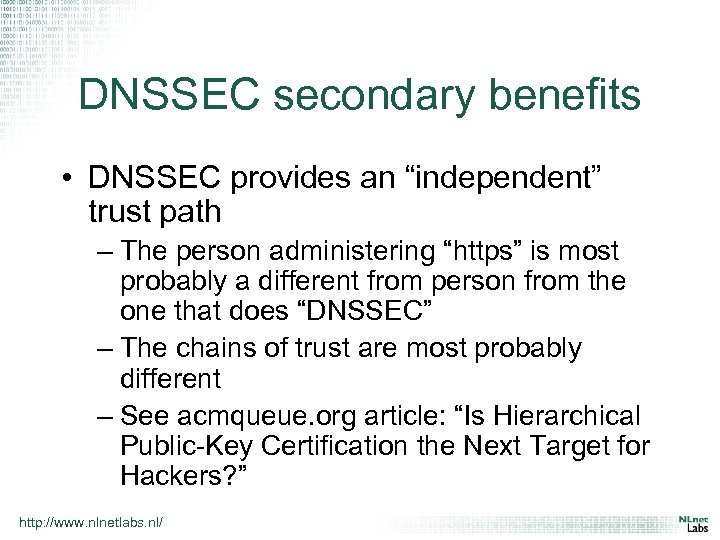 DNSSEC secondary benefits

• DNSSEC provides an “independent” trust path

– The person administering “https” is most probably a different from person from the one that does “DNSSEC”

– The chains of trust are most probably different

– See acmqueue.org article: “Is Hierarchical Public-Key Certification the Next Target for Hackers?”

http://www.nlnetlabs.nl/

NLnet Labs